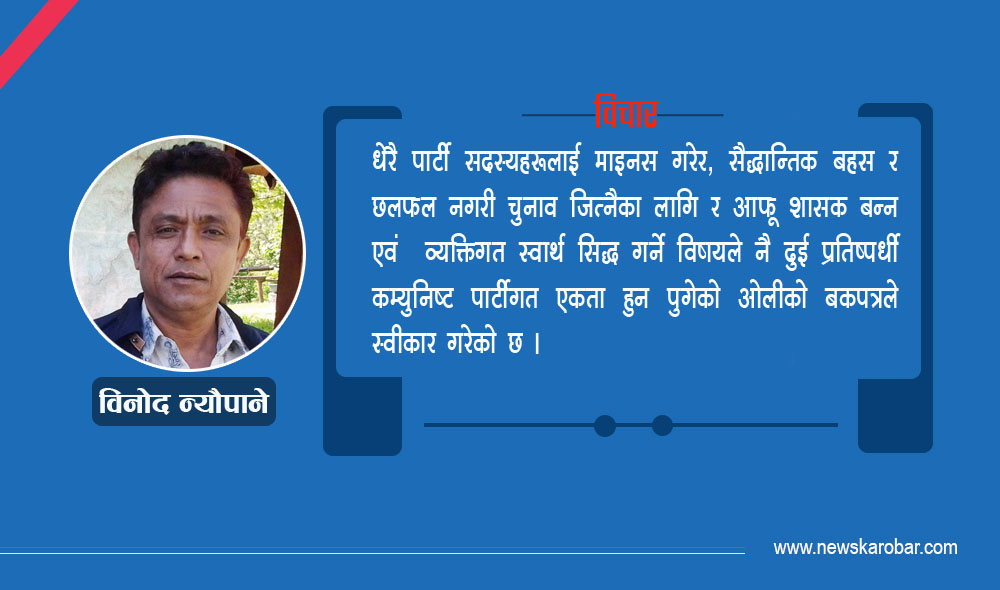 विचार

धेरै पार्टी सदस्यहरूलाई माइनस गरेर, सैद्धान्तिक बहस र छलफल नगरी चुनाव जित्नैका लागि र आफू शासक बन्न एवं व्यक्तिगत स्वार्थ सिद्ध गर्ने विषयले नै दुई प्रतिष्पर्धी कम्युनिष्ट पार्टीगत एकता हुन पुगेको ओलीको बकपत्रले स्वीकार गरेको छ ।

विनोद न्यौपाने

www.newskarobar.com